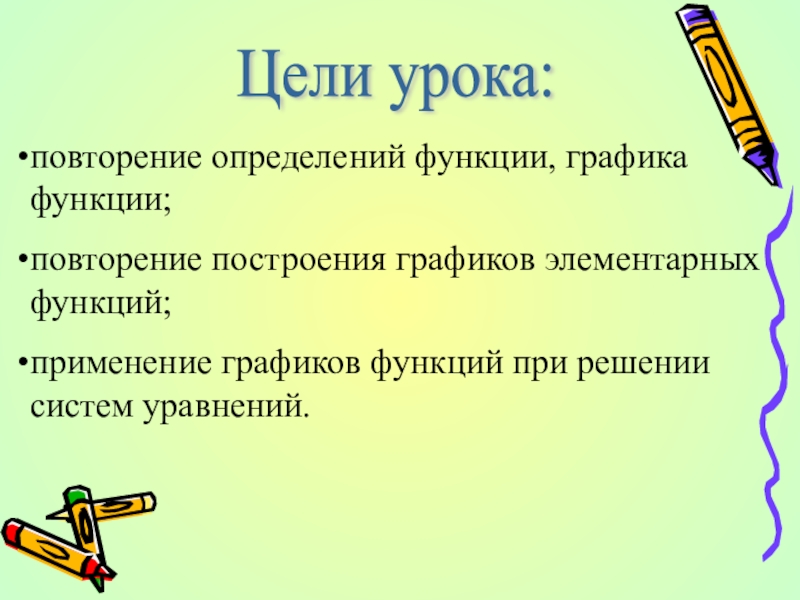 Цели урока:

•повторение определений функции, графика функции;

•повторение построения графиков элементарных функций;

•применение графиков функций при решении систем уравнений.